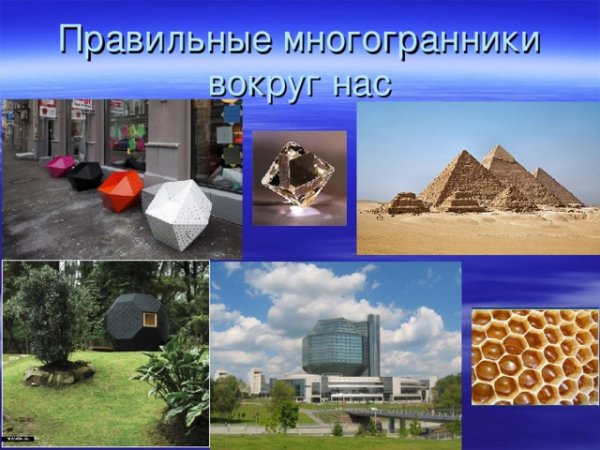 Правильные многогранники вокруг нас